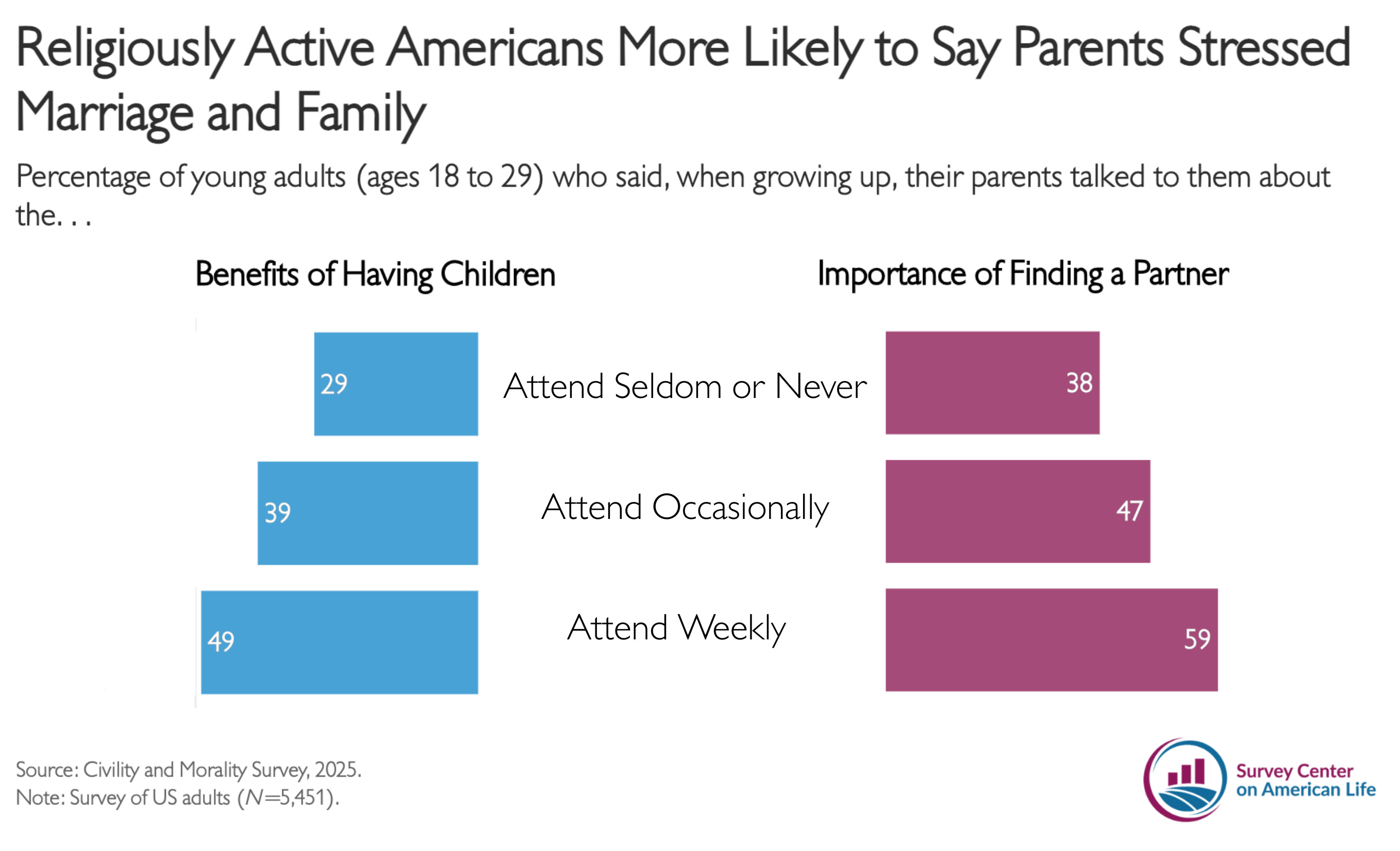 Religiously Active Americans More Likely to Say Parents Stressed Marriage and Family

Percentage of young adults (ages 18 to 29) who said, when growing up, their parents talked to them about the. . .

Benefits of Having Children

Importance of Finding a Partner

29
Attend Seldom or Never
38

39
Attend Occasionally
47

49
Attend Weekly
59

Source: Civility and Morality Survey, 2025.
Note: Survey of US adults ($N$=5,451).

Survey Center on American Life